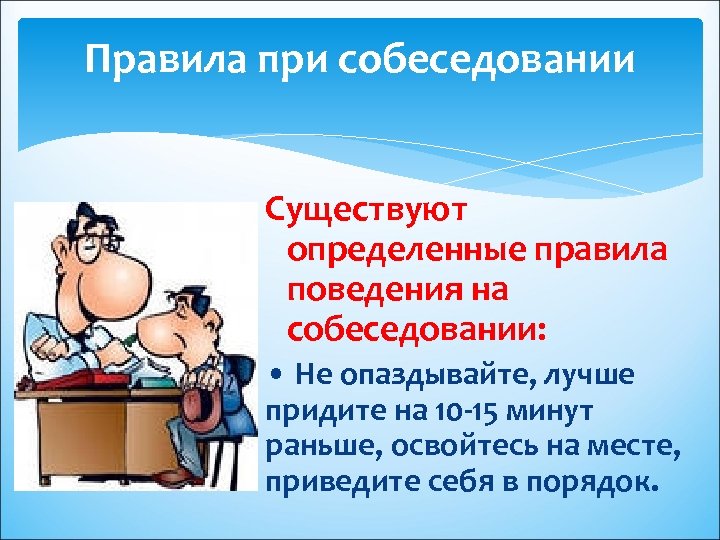 Правила при собеседовании

Существуют определенные правила поведения на собеседовании:

• Не опаздывайте, лучше придите на 10-15 минут раньше, освойтесь на месте, приведите себя в порядок.